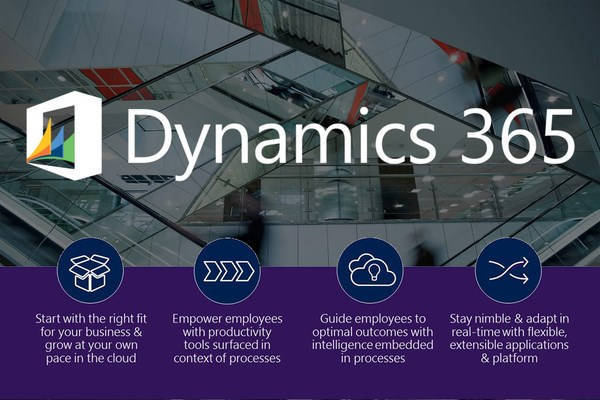 Dynamics 365

Start with the right fit for your business & grow at your own pace in the cloud

Empower employees with productivity tools surfaced in context of processes

Guide employees to optimal outcomes with intelligence embedded in processes

Stay nimble & adapt in real-time with flexible, extensible applications & platform